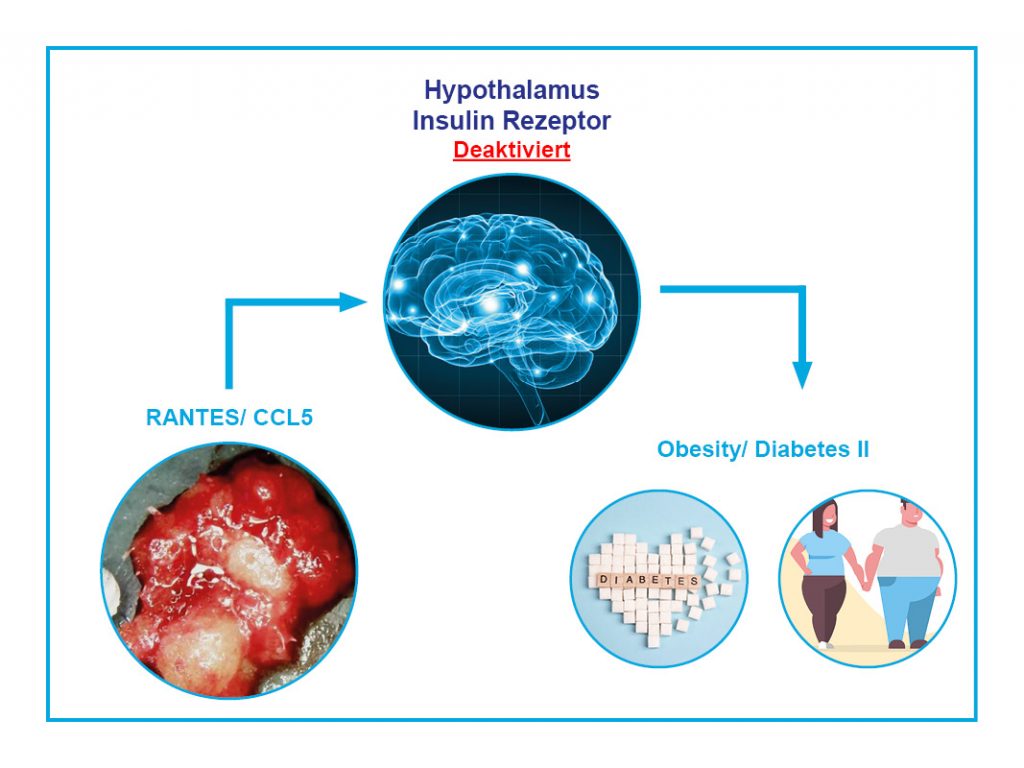 Hypothalamus
Insulin Rezeptor
Deaktiviert

RANTES/ CCL5

Obesity/ Diabetes II

DIABETES